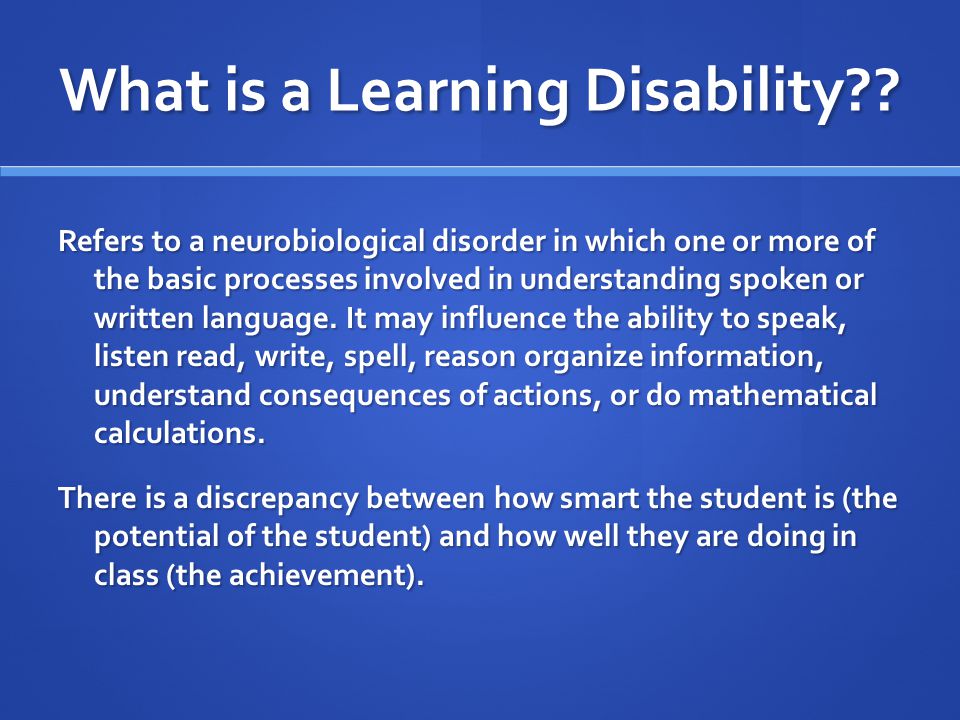 What is a Learning Disability??

Refers to a neurobiological disorder in which one or more of the basic processes involved in understanding spoken or written language. It may influence the ability to speak, listen read, write, spell, reason organize information, understand consequences of actions, or do mathematical calculations.

There is a discrepancy between how smart the student is (the potential of the student) and how well they are doing in class (the achievement).